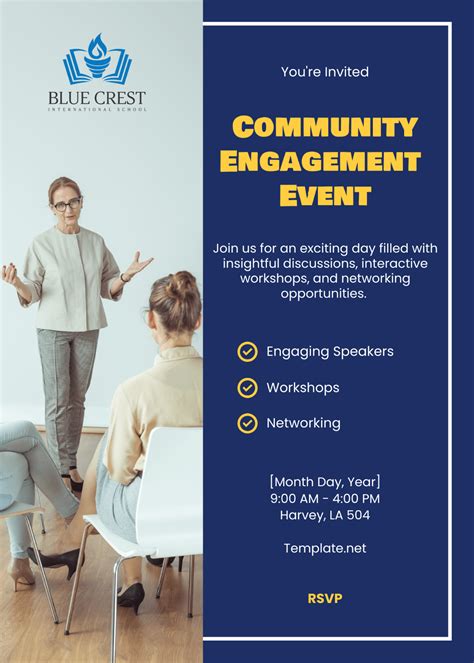 BLUE CREST
INTERNATIONAL SCHOOL

You're Invited

COMMUNITY ENGAGEMENT EVENT

Join us for an exciting day filled with insightful discussions, interactive workshops, and networking opportunities.

Engaging Speakers

Workshops

Networking

[Month Day, Year]
9:00 AM - 4:00 PM
Harvey, LA 504

Template.net

RSVP